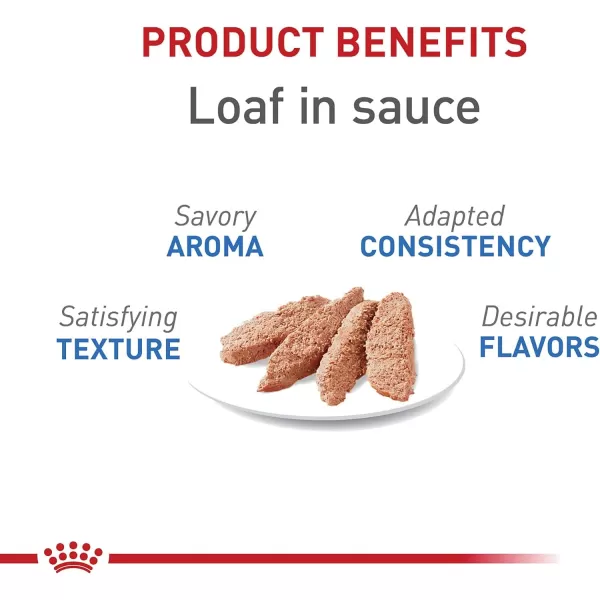 PRODUCT BENEFITS
Loaf in sauce

Savory
AROMA

Adapted
CONSISTENCY

Satisfying
TEXTURE

Desirable
FLAVORS